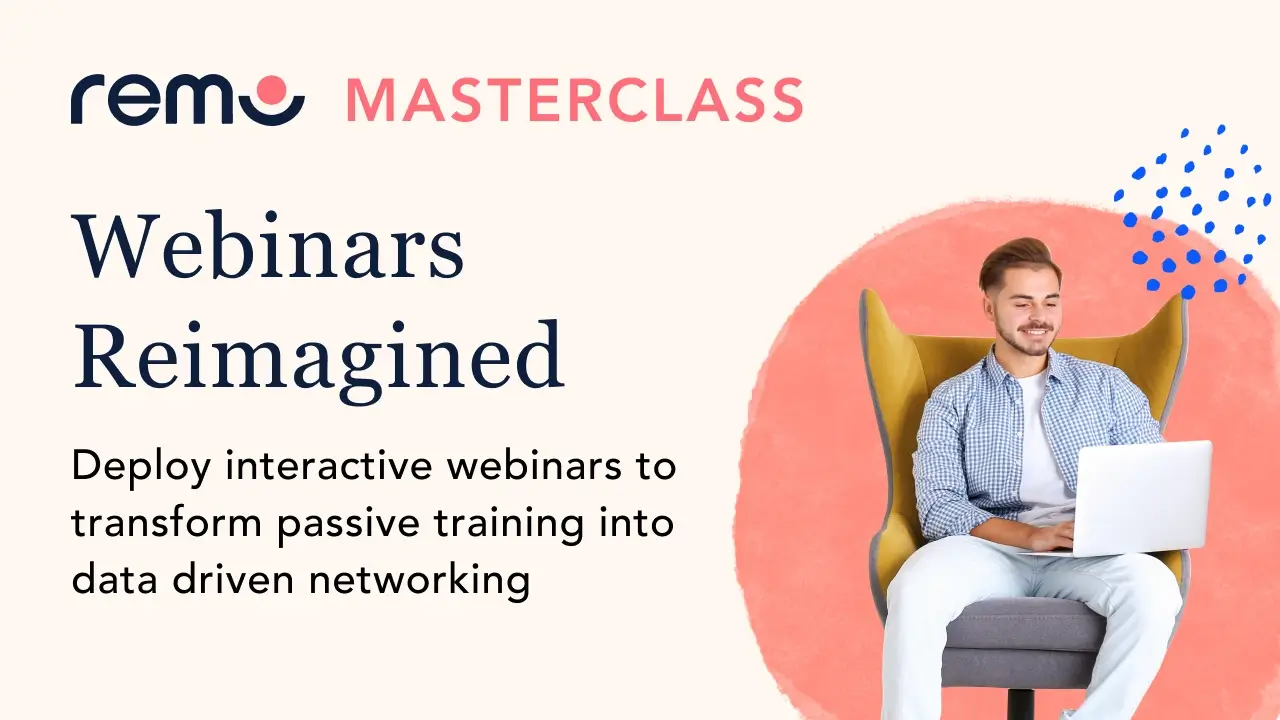 remo MASTERCLASS

Webinars Reimagined

Deploy interactive webinars to transform passive training into data driven networking